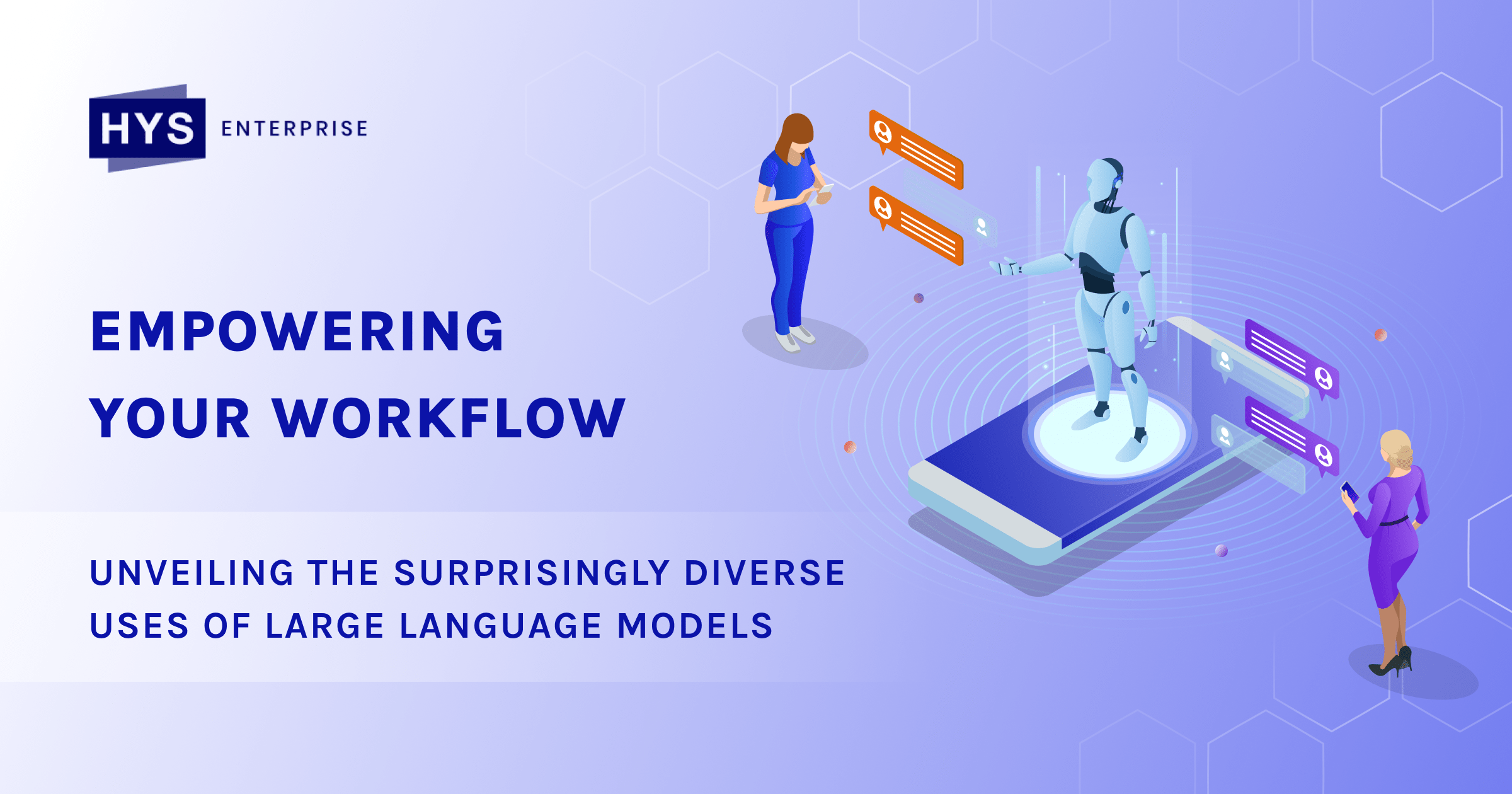 HYS ENTERPRISE

EMPOWERING YOUR WORKFLOW

UNVEILING THE SURPRISINGLY DIVERSE USES OF LARGE LANGUAGE MODELS